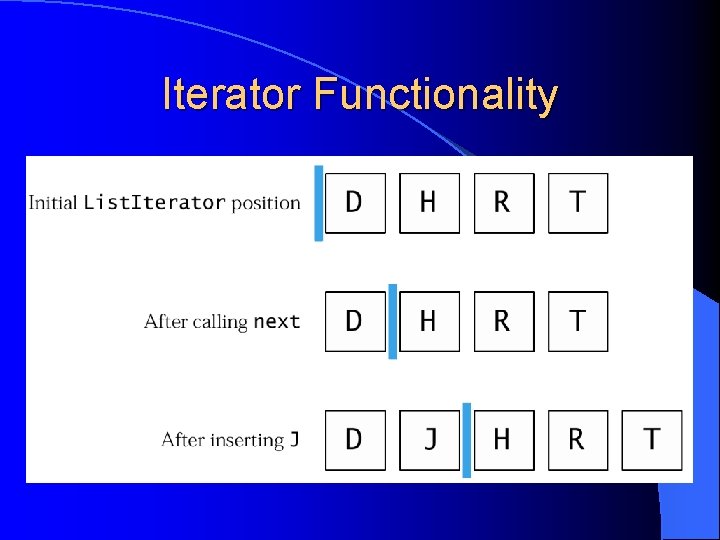 Iterator Functionality

Initial ListIterator position D H R T

After calling next D H R T

After inserting J D J H R T